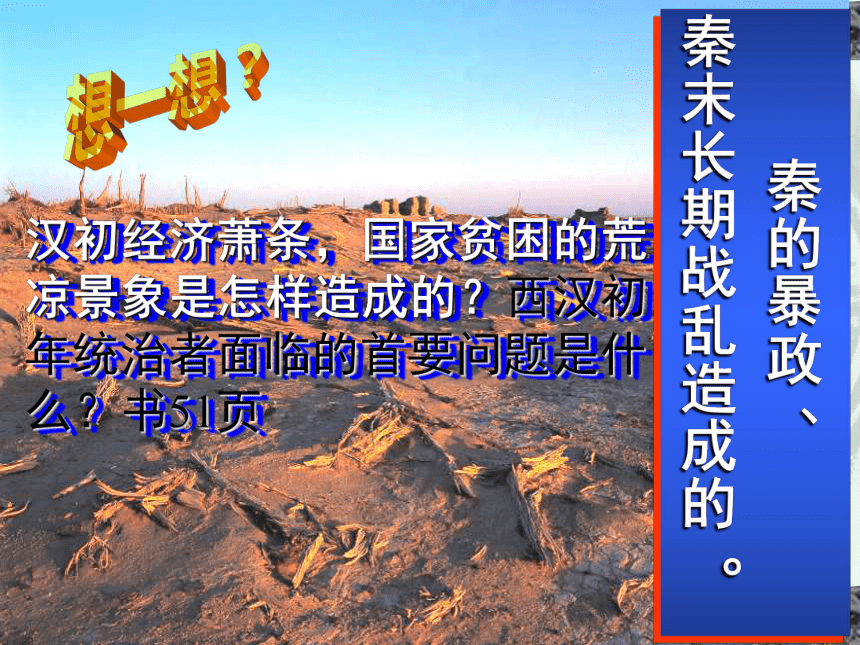 想一想？

汉初经济萧条，国家贫困的荒凉景象是怎样造成的？西汉初年统治者面临的首要问题是什么？书51页

秦的暴政、秦末长期战乱造成的。